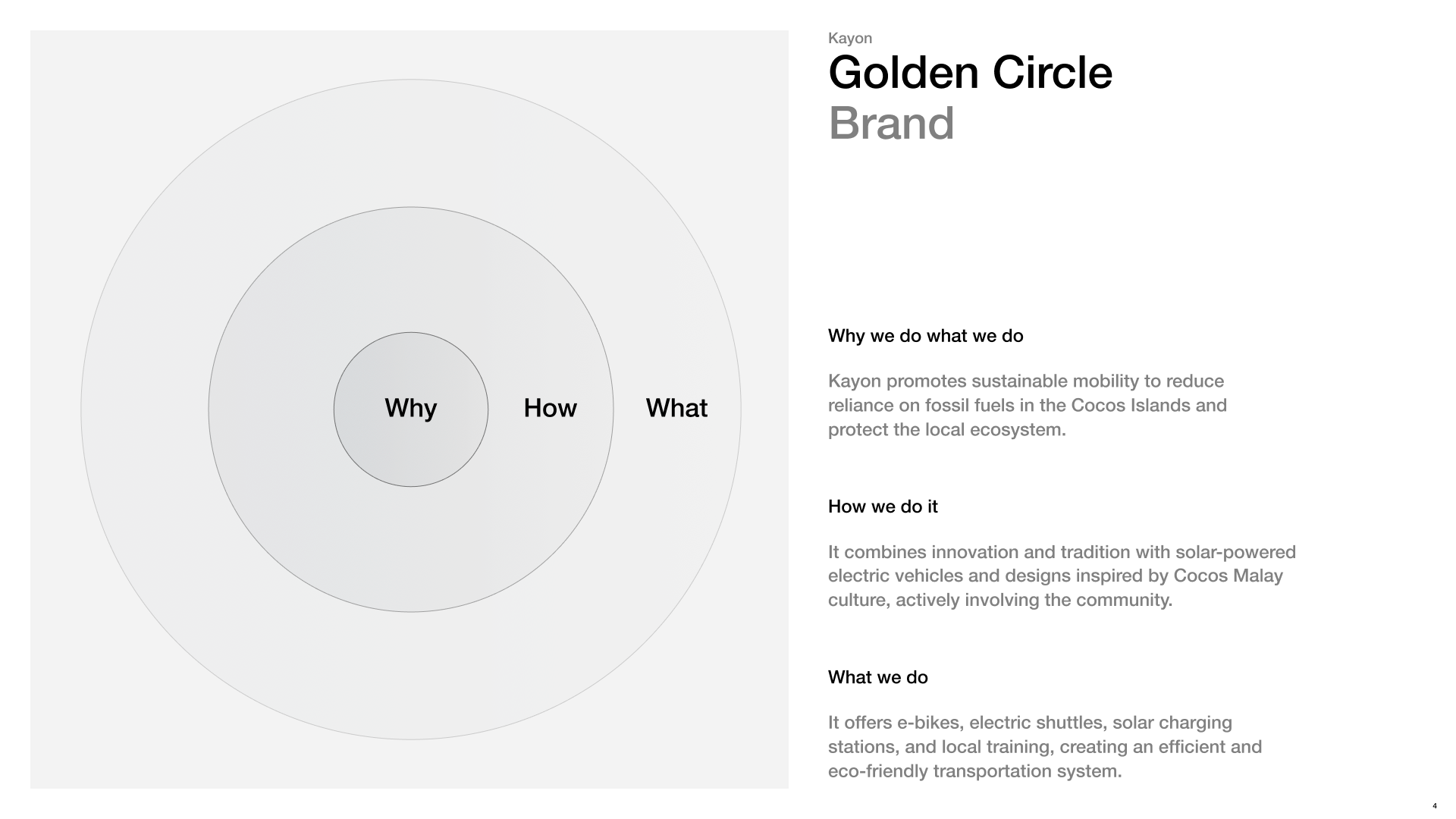 Why How What

Kayon

Golden Circle
Brand

Why we do what we do

Kayon promotes sustainable mobility to reduce reliance on fossil fuels in the Cocos Islands and protect the local ecosystem.

How we do it

It combines innovation and tradition with solar-powered electric vehicles and designs inspired by Cocos Malay culture, actively involving the community.

What we do

It offers e-bikes, electric shuttles, solar charging stations, and local training, creating an efficient and eco-friendly transportation system.

4